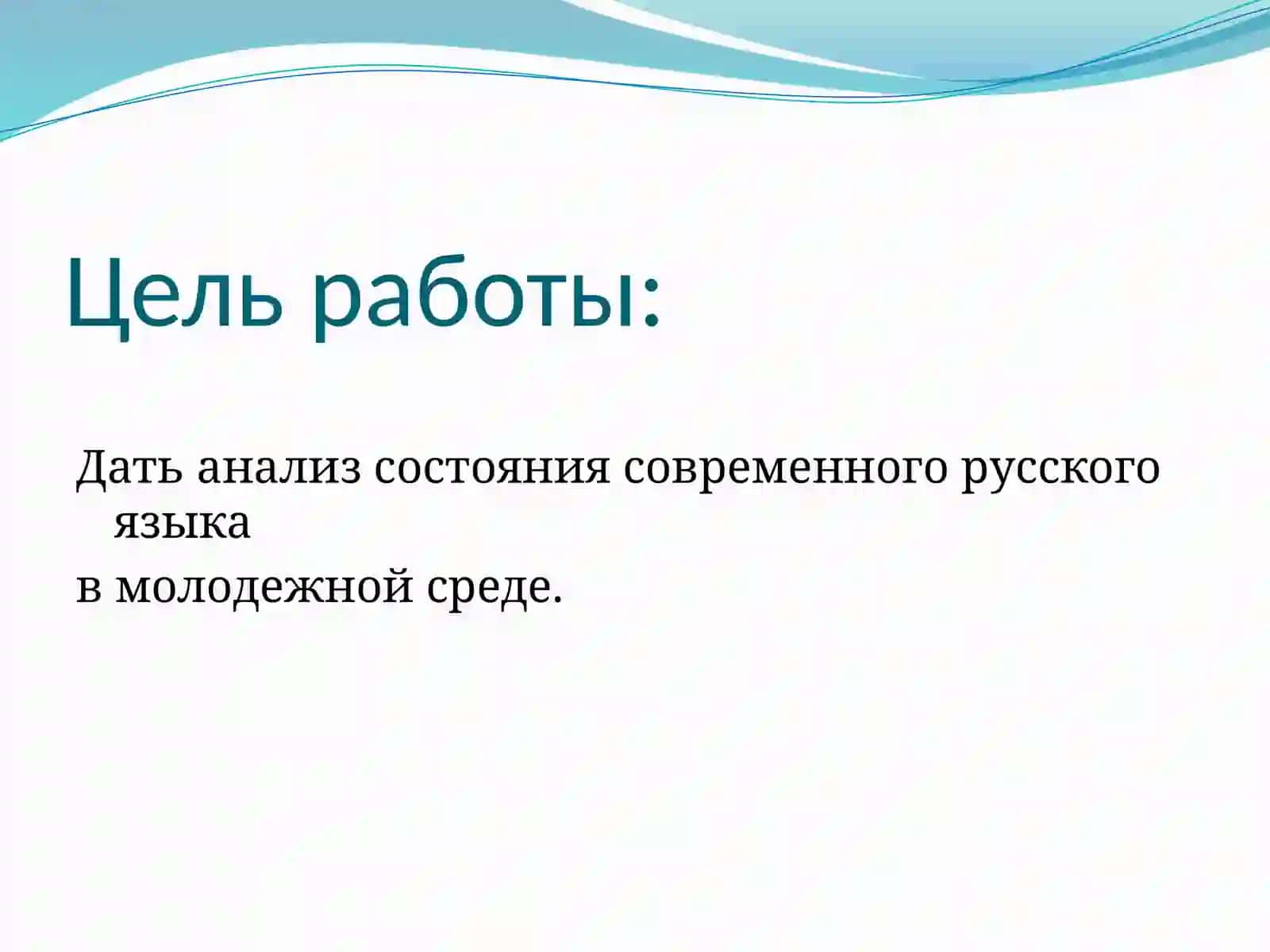 Цель работы:

Дать анализ состояния современного русского языка

в молодежной среде.